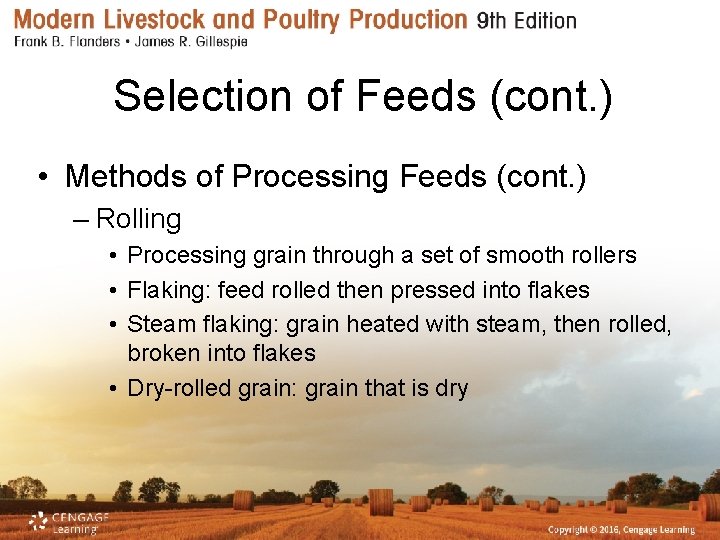 Modern Livestock and Poultry Production 9th Edition
Frank B. Flanders • James R. Gillespie

Selection of Feeds (cont.)

• Methods of Processing Feeds (cont.)
– Rolling
• Processing grain through a set of smooth rollers
• Flaking: feed rolled then pressed into flakes
• Steam flaking: grain heated with steam, then rolled, broken into flakes
• Dry-rolled grain: grain that is dry

CENGAGE Learning

Copyright © 2016, Cengage Learning